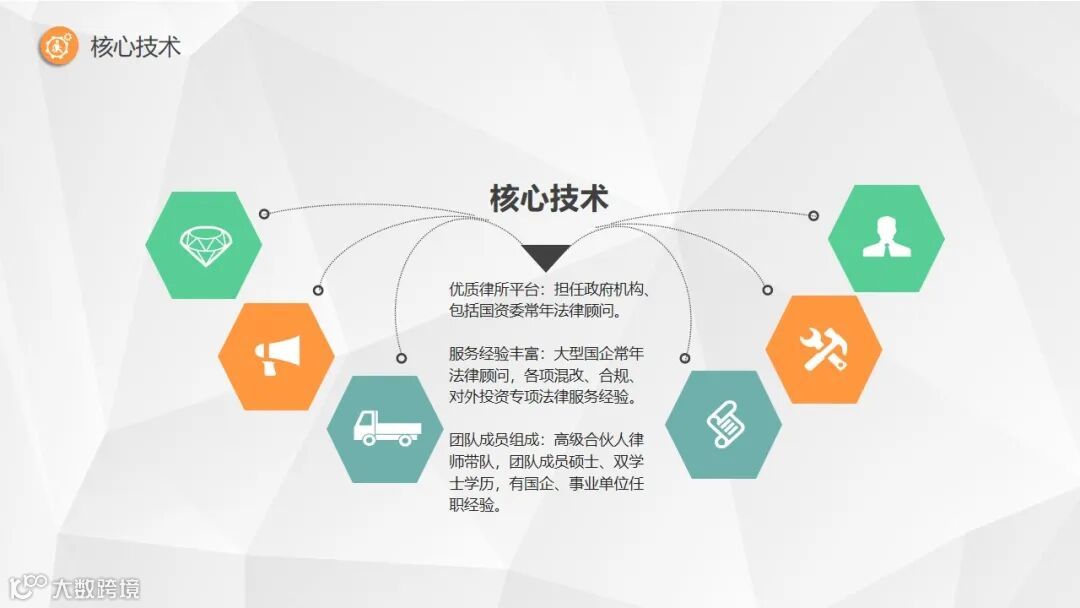 核心技术

核心技术

优质律所平台：担任政府机构、包括国资委常年法律顾问。

服务经验丰富：大型国企常年法律顾问，各项混改、合规、对外投资专项法律服务经验。

团队成员组成：高级合伙人律师带队，团队成员硕士、双学士学历，有国企、事业单位任职经验。

大数跨境